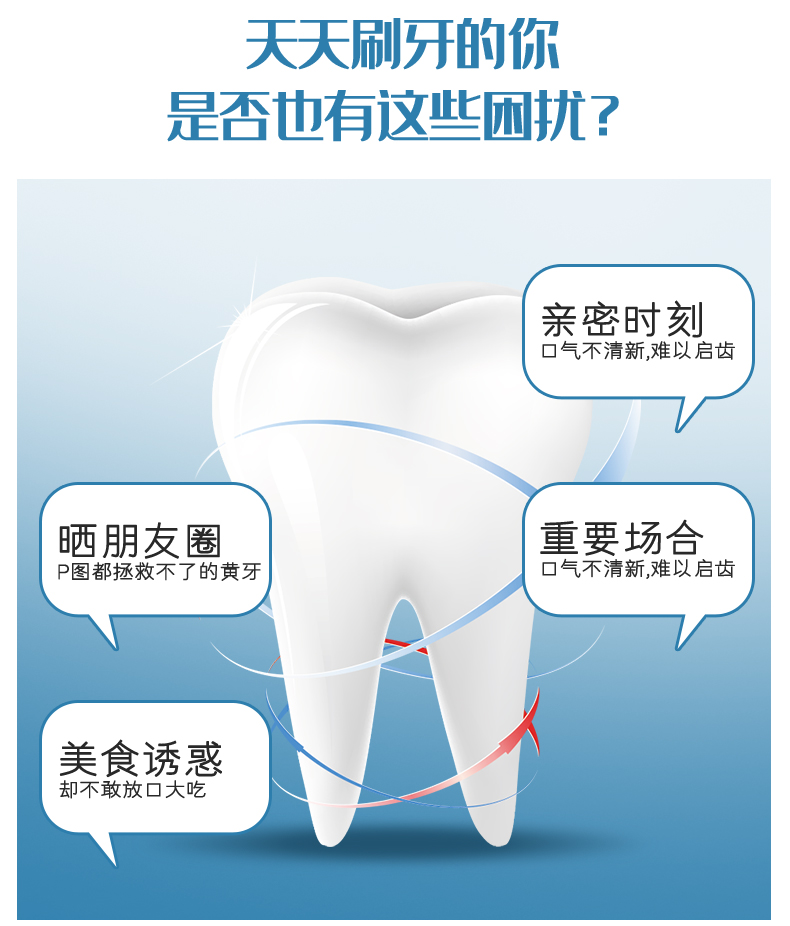 天天刷牙的你
是否也有这些困扰？

亲密时刻
口气不清新,难以启齿

晒朋友圈
P图都拯救不了的黄牙

重要场合
口气不清新,难以启齿

美食诱惑
却不敢放口大吃